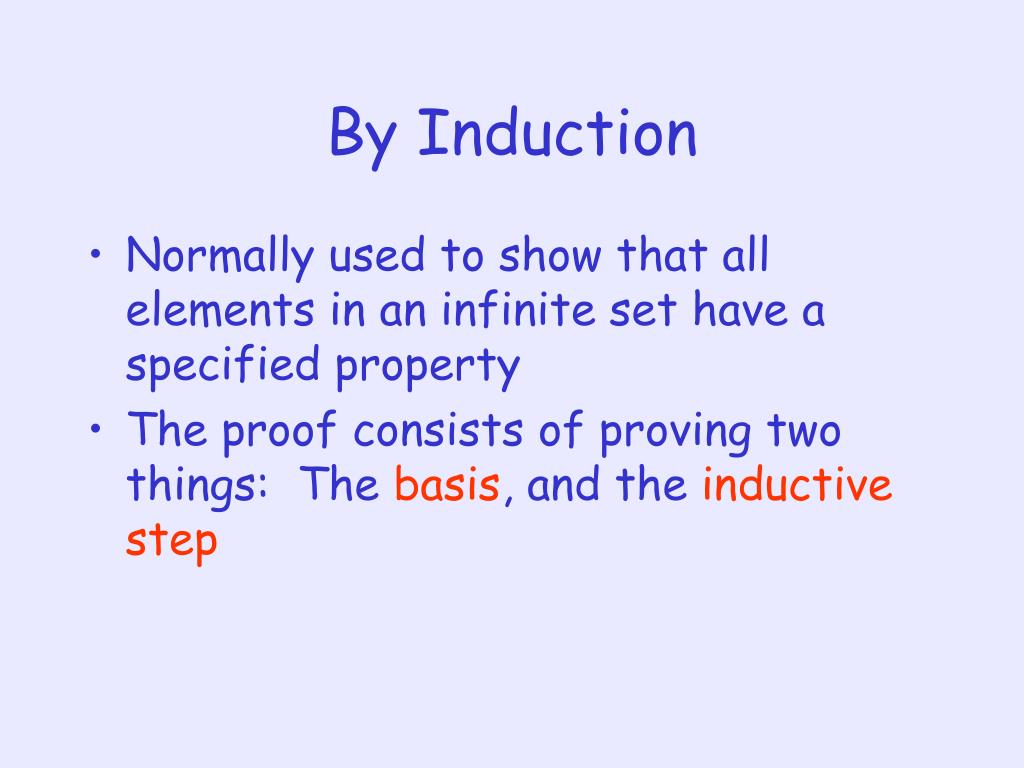 By Induction

• Normally used to show that all elements in an infinite set have a specified property
• The proof consists of proving two things: The basis, and the inductive step